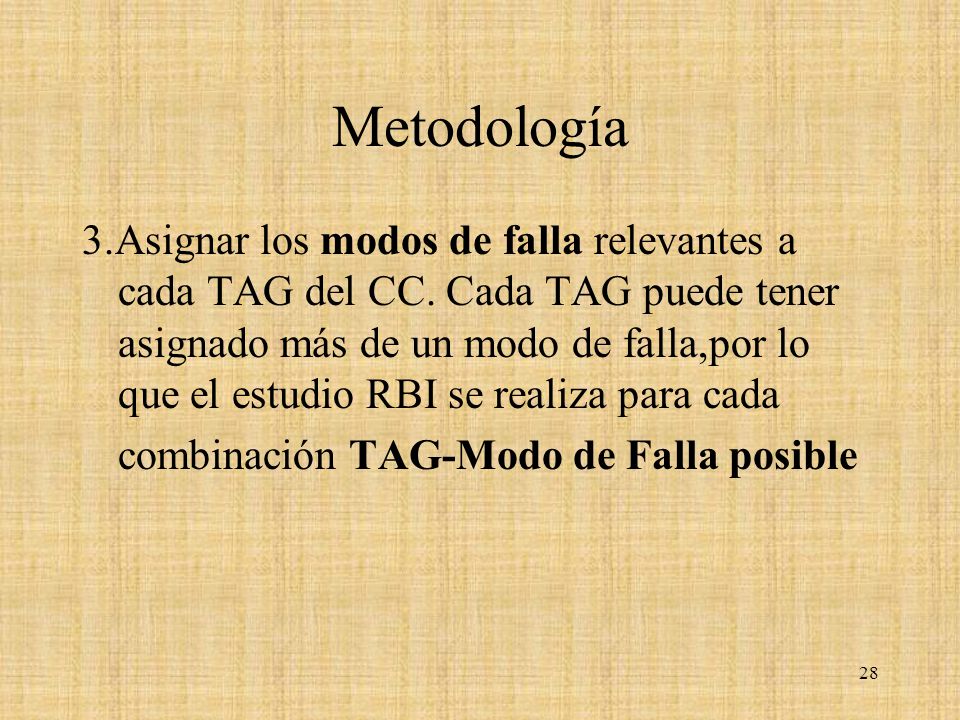 Metodología

3.Asignar los modos de falla relevantes a cada TAG del CC. Cada TAG puede tener asignado más de un modo de falla,por lo que el estudio RBI se realiza para cada combinación TAG-Modo de Falla posible

28